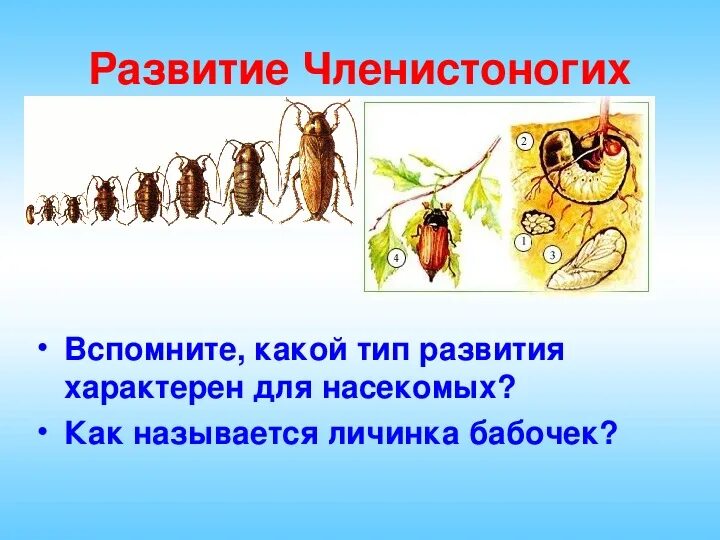 Развитие Членистоногих

2

1

3

4

• Вспомните, какой тип развития характерен для насекомых?

• Как называется личинка бабочек?